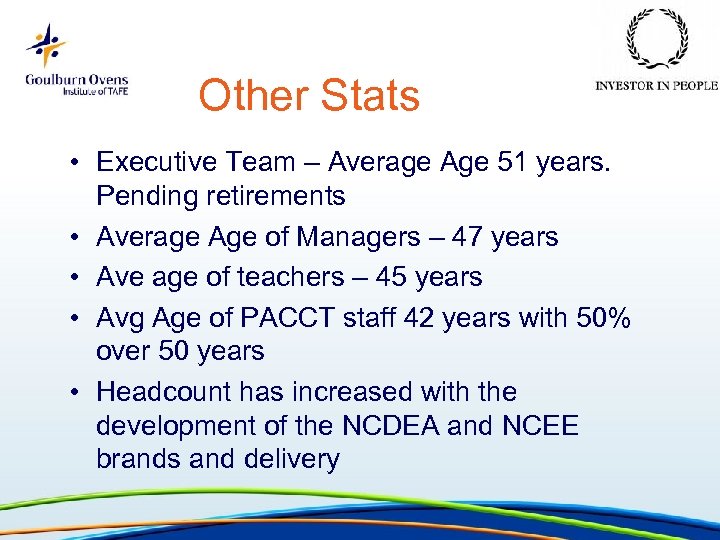 Goulburn Ovens
Institute of TAFE

INVESTOR IN PEOPLE

Other Stats

• Executive Team – Average Age 51 years. Pending retirements
• Average Age of Managers – 47 years
• Ave age of teachers – 45 years
• Avg Age of PACCT staff 42 years with 50% over 50 years
• Headcount has increased with the development of the NCDEA and NCEE brands and delivery